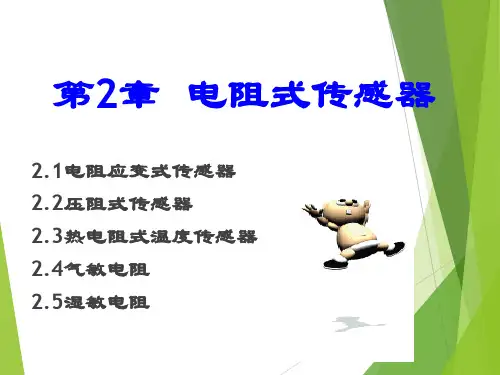 第2章 电阻式传感器

2.1电阻应变式传感器

2.2压阻式传感器

2.3热电阻式温度传感器

2.4气敏电阻

2.5湿敏电阻